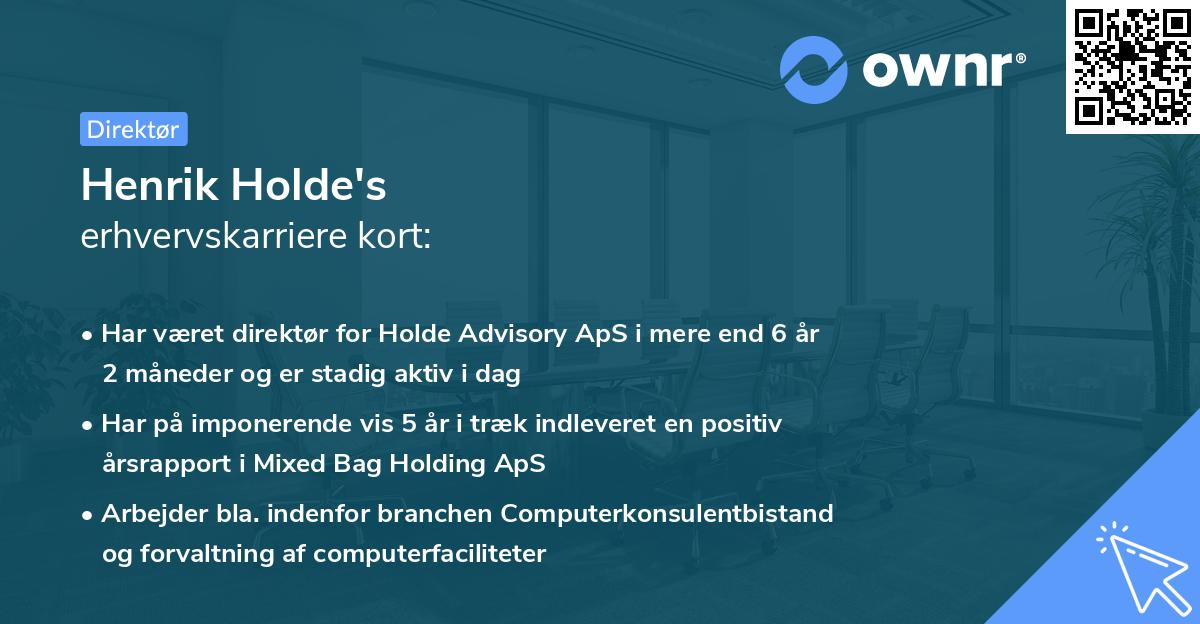 ownr®

Direktør

Henrik Holde's
erhvervskarriere kort:

• Har været direktør for Holde Advisory ApS i mere end 6 år 2 måneder og er stadig aktiv i dag

• Har på imponerende vis 5 år i træk indleveret en positiv årsrapport i Mixed Bag Holding ApS

• Arbejder bla. indenfor branchen Computerkonsulentbistand og forvaltning af computerfaciliteter